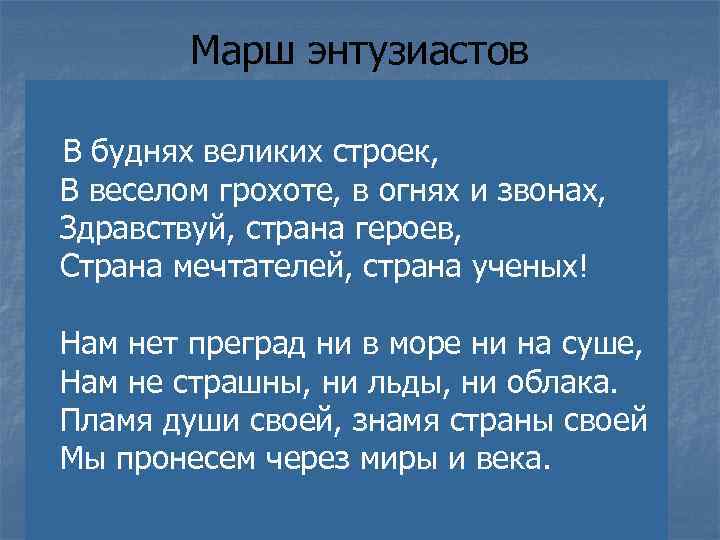 Марш энтузиастов

В буднях великих строек,
В веселом грохоте, в огнях и звонах,
Здравствуй, страна героев,
Страна мечтателей, страна ученых!

Нам нет преград ни в море ни на суше,
Нам не страшны, ни льды, ни облака.
Пламя души своей, знамя страны своей
Мы пронесем через миры и века.